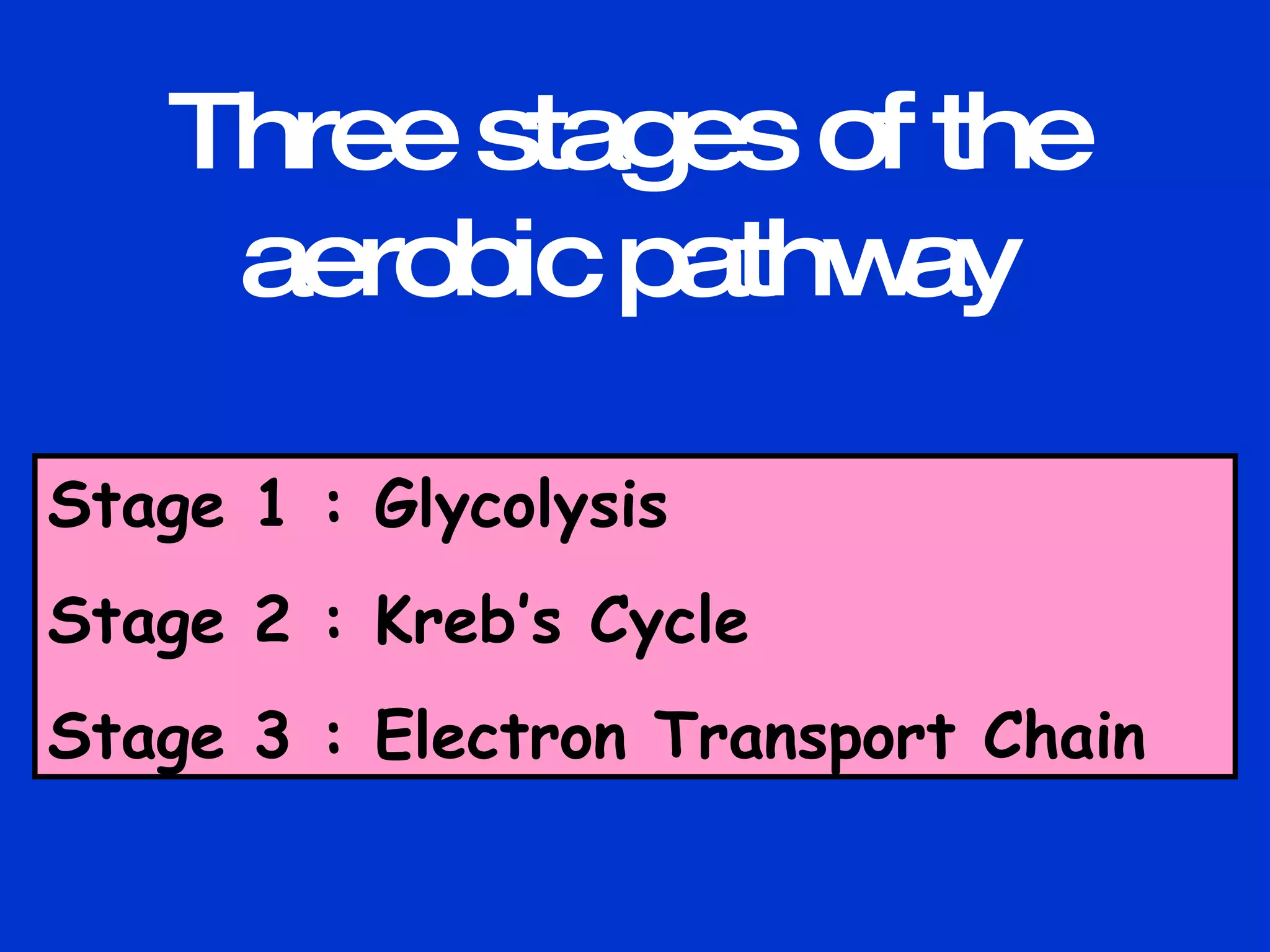 Three stages of the aerobic pathway

Stage 1 : Glycolysis

Stage 2 : Kreb's Cycle

Stage 3 : Electron Transport Chain